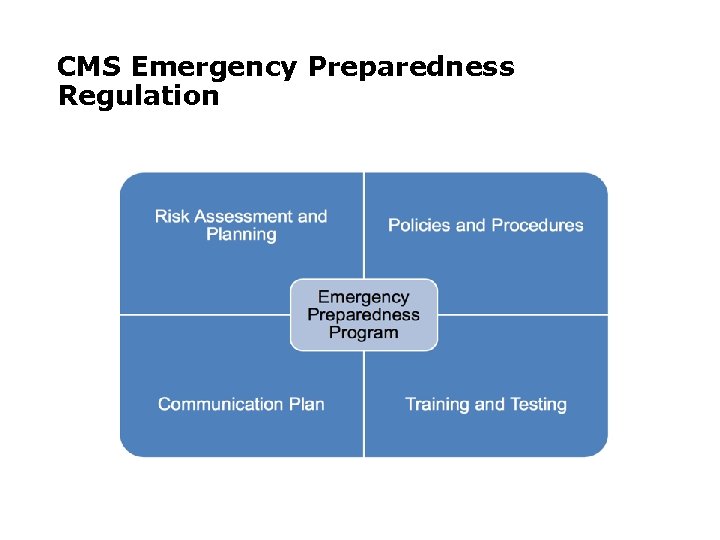 CMS Emergency Preparedness Regulation

Risk Assessment and Planning

Policies and Procedures

Emergency Preparedness Program

Communication Plan

Training and Testing